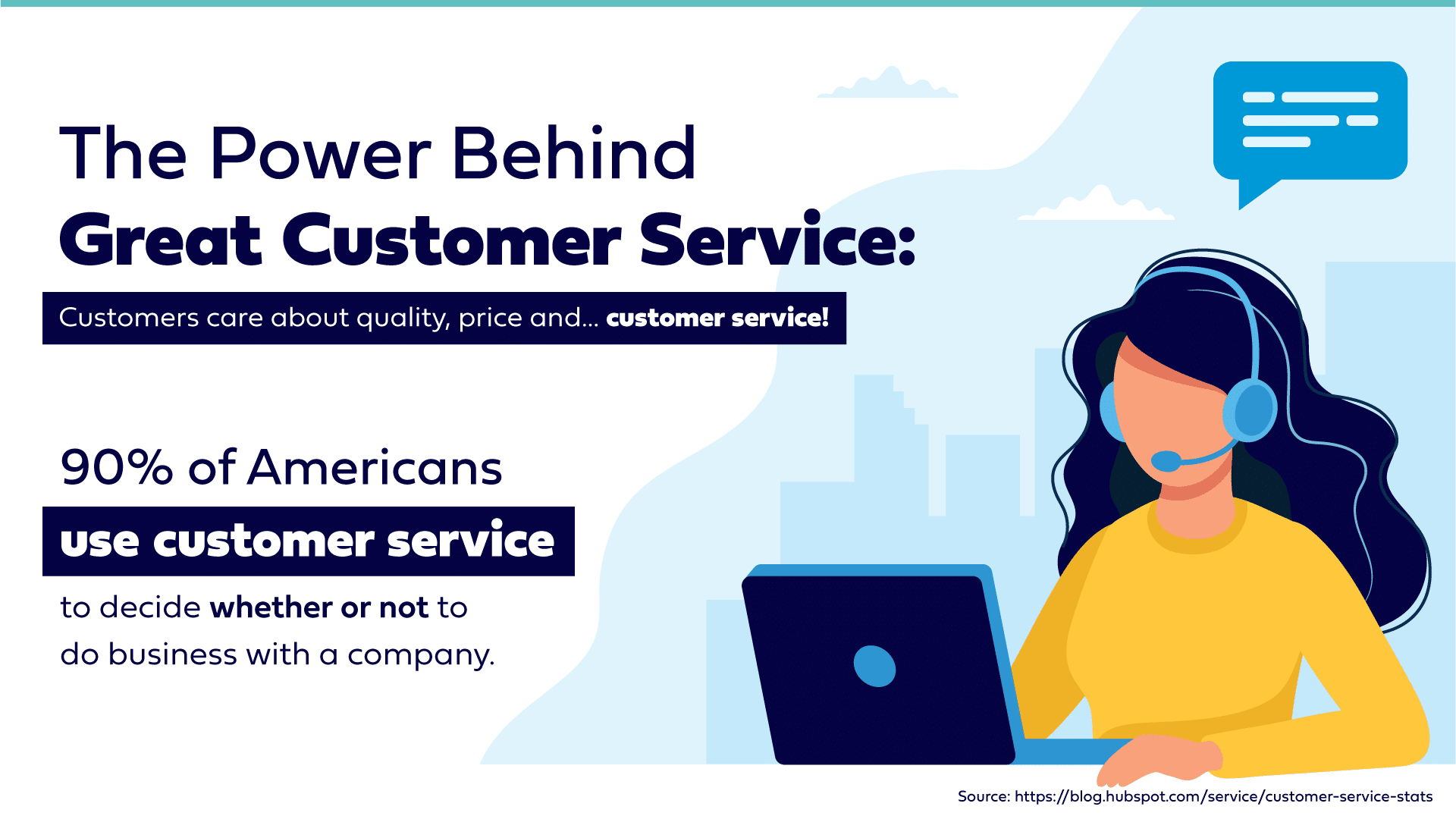 The Power Behind
Great Customer Service:

Customers care about quality, price and... customer service!

90% of Americans
use customer service
to decide whether or not to do business with a company.

Source: https://blog.hubspot.com/service/customer-service-stats